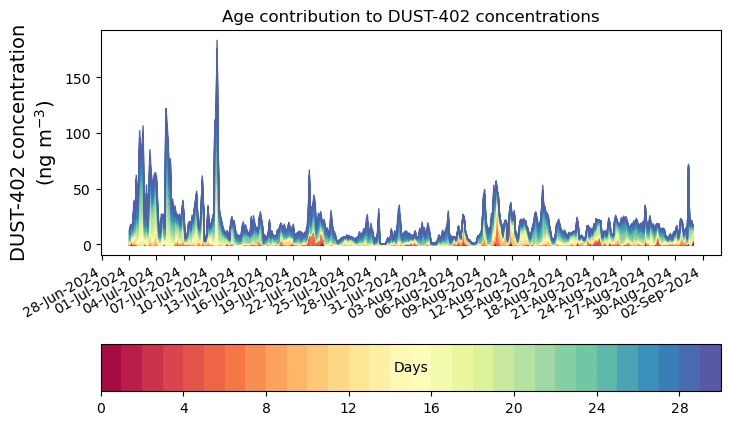 Age contribution to DUST-402 concentrations

DUST-402 concentration (ng m$^{-3}$)

150
100
50
0

28-Jun-2024
01-Jul-2024
04-Jul-2024
07-Jul-2024
10-Jul-2024
13-Jul-2024
16-Jul-2024
19-Jul-2024
22-Jul-2024
25-Jul-2024
28-Jul-2024
31-Jul-2024
03-Aug-2024
06-Aug-2024
09-Aug-2024
12-Aug-2024
15-Aug-2024
18-Aug-2024
21-Aug-2024
24-Aug-2024
27-Aug-2024
30-Aug-2024
02-Sep-2024

Days

0
4
8
12
16
20
24
28